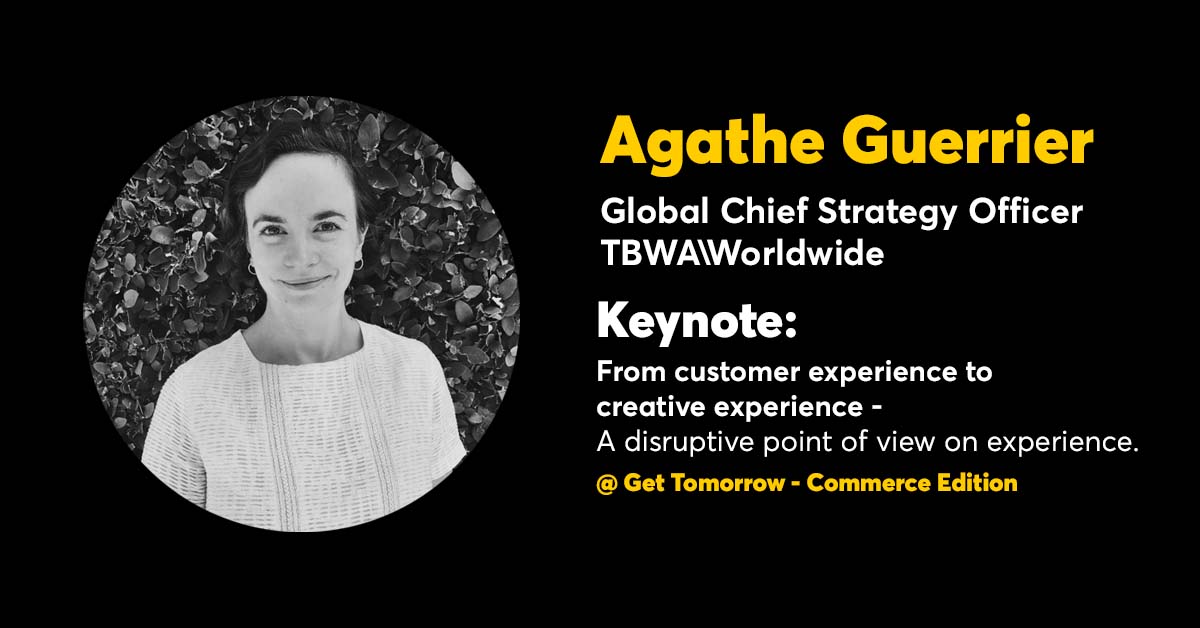 Agathe Guerrier

Global Chief Strategy Officer
TBWA\Worldwide

Keynote:

From customer experience to creative experience -
A disruptive point of view on experience.

@ Get Tomorrow - Commerce Edition